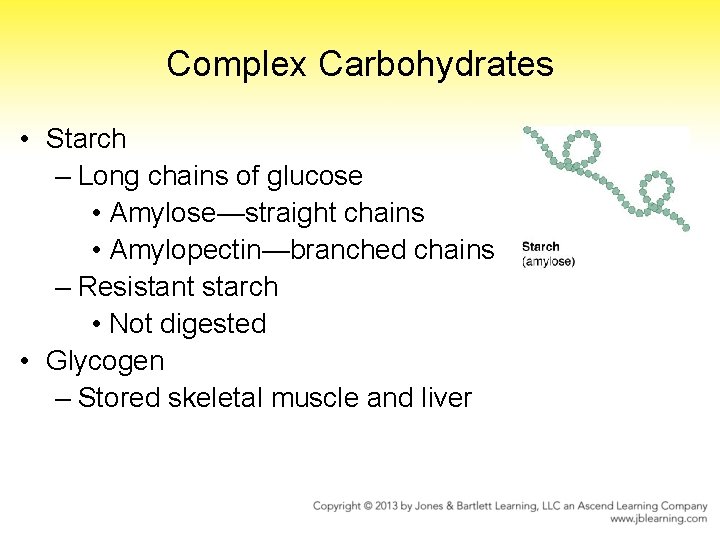 Complex Carbohydrates

• Starch
– Long chains of glucose
• Amylose—straight chains
• Amylopectin—branched chains
– Resistant starch
• Not digested
• Glycogen
– Stored skeletal muscle and liver

Starch
(amylose)

Copyright © 2013 by Jones & Bartlett Learning, LLC an Ascend Learning Company
www.jblearning.com